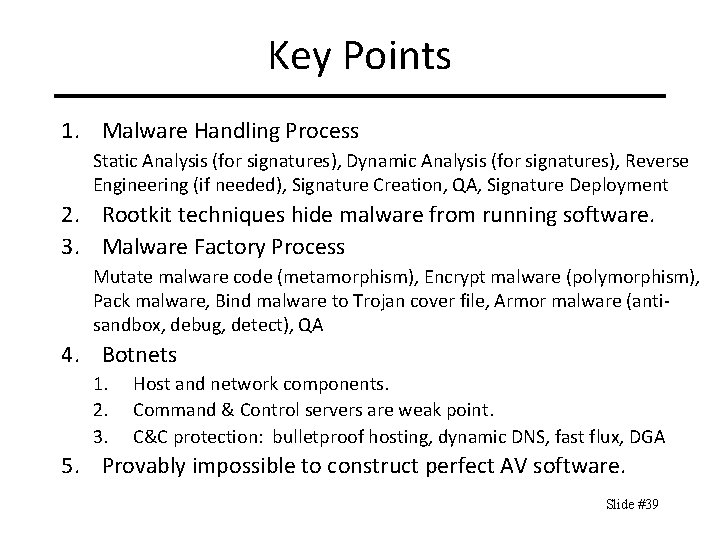 Key Points

1. Malware Handling Process

Static Analysis (for signatures), Dynamic Analysis (for signatures), Reverse Engineering (if needed), Signature Creation, QA, Signature Deployment

2. Rootkit techniques hide malware from running software.

3. Malware Factory Process

Mutate malware code (metamorphism), Encrypt malware (polymorphism), Pack malware, Bind malware to Trojan cover file, Armor malware (anti-sandbox, debug, detect), QA

4. Botnets
   1. Host and network components.
   2. Command & Control servers are weak point.
   3. C&C protection: bulletproof hosting, dynamic DNS, fast flux, DGA

5. Provably impossible to construct perfect AV software.

Slide #39